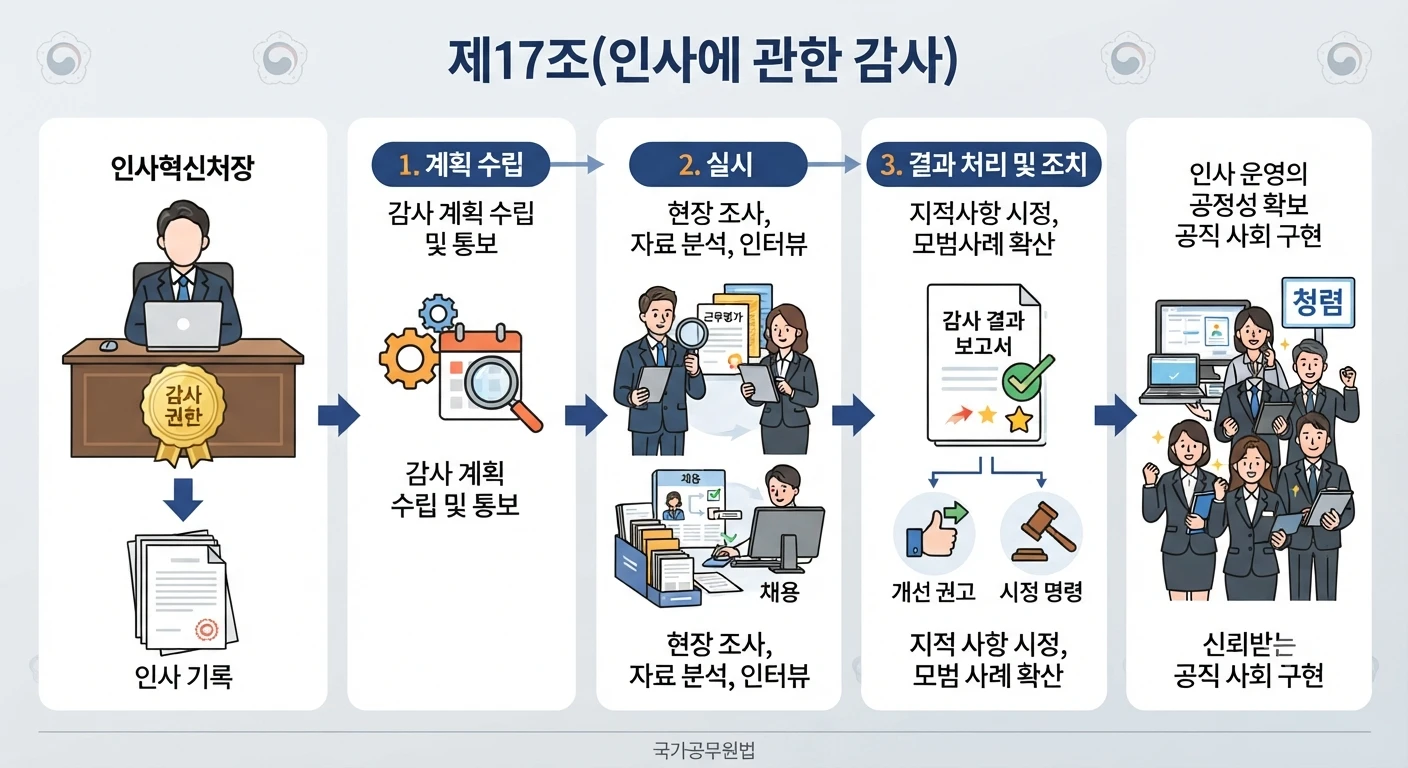 제17조(인사에 관한 감사)

인사혁신처장

감사 권한

인사 기록

1. 계획 수립

감사 계획 수립 및 통보

감사 계획 수립 및 통보

2. 실시

현장 조사, 자료 분석, 인터뷰

근무평가

채용

채용

현장 조사, 자료 분석, 인터뷰

3. 결과 처리 및 조치

지적사항 시정, 모범사례 확산

감사 결과 보고서

개선 권고

시정 명령

지적 사항 시정, 모범 사례 확산

인사 운영의 공정성 확보 공직 사회 구현

청렴

신뢰받는 공직 사회 구현

국가공무원법